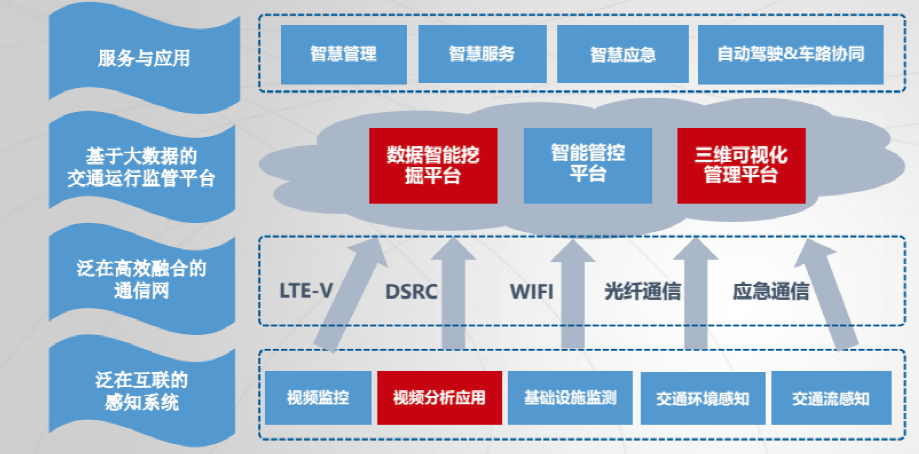 服务与应用

智慧管理

智慧服务

智慧应急

自动驾驶&车路协同

基于大数据的交通运行监管平台

数据智能挖掘平台

智能管控平台

三维可视化管理平台

泛在高效融合的通信网

LTE-V

DSRC

WIFI

光纤通信

应急通信

泛在互联的感知系统

视频监控

视频分析应用

基础设施监测

交通环境感知

交通流感知